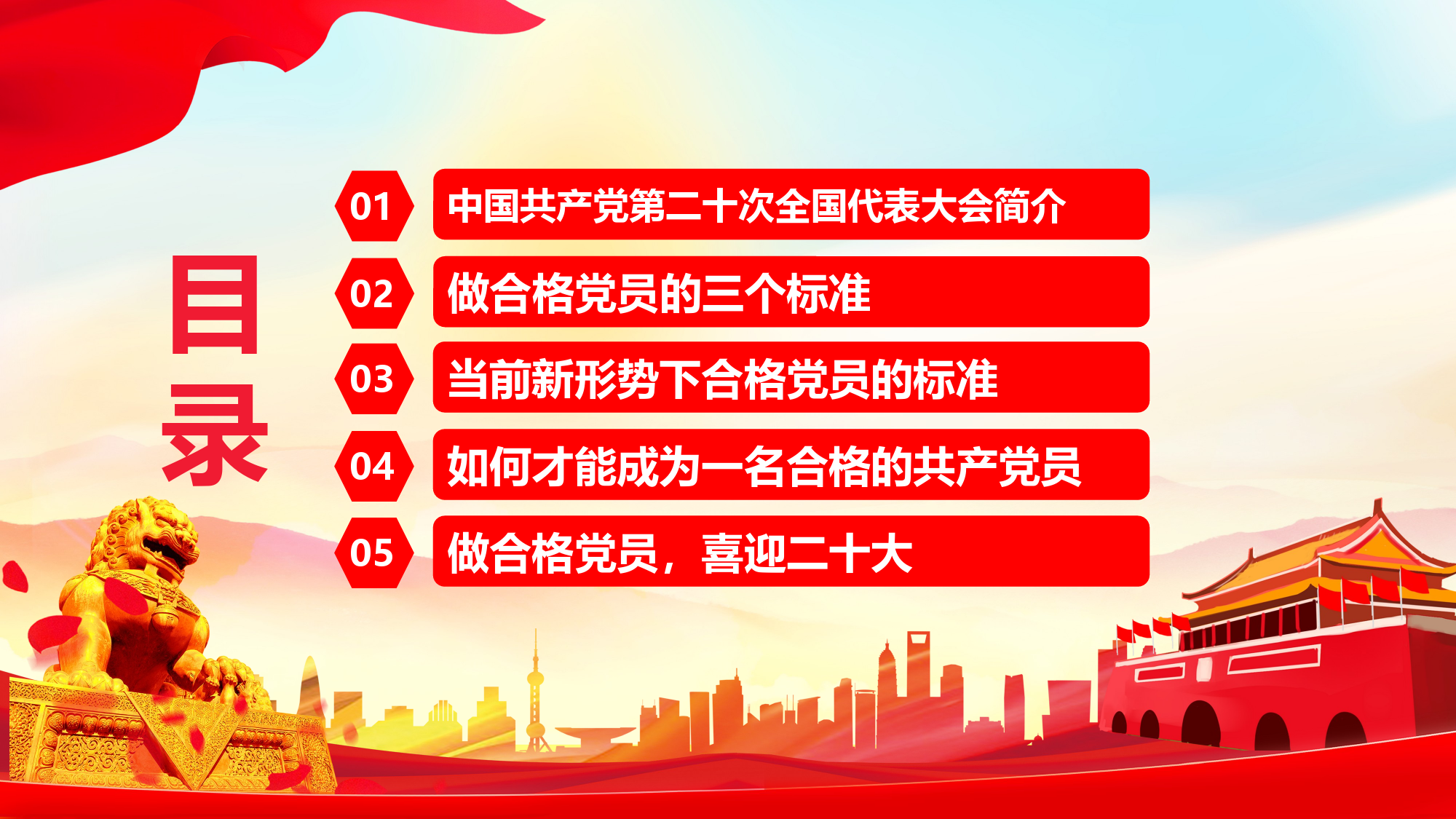 目录

01 中国共产党第二十次全国代表大会简介

02 做合格党员的三个标准

03 当前新形势下合格党员的标准

04 如何才能成为一名合格的共产党员

05 做合格党员，喜迎二十大